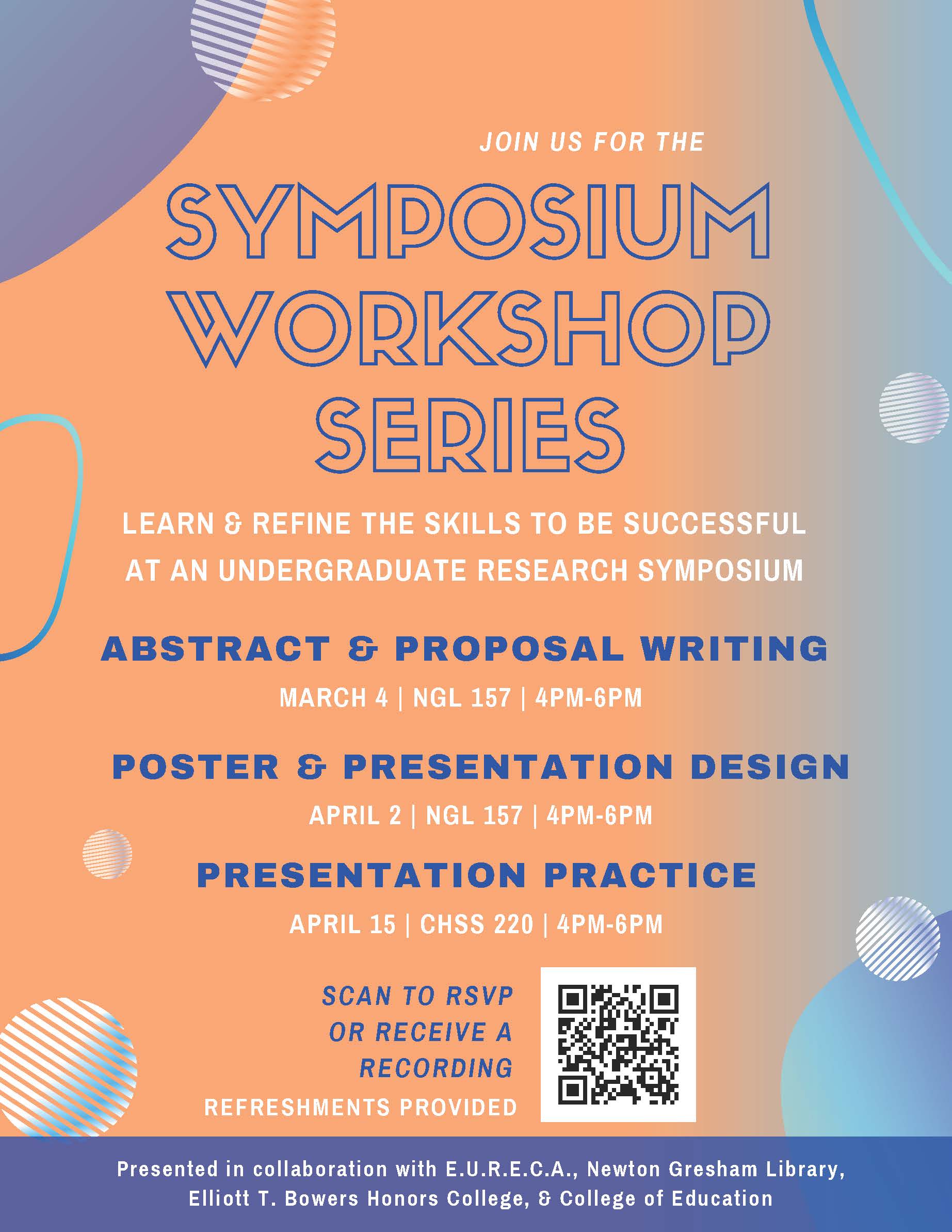 JOIN US FOR THE

SYMPOSIUM WORKSHOP SERIES

LEARN & REFINE THE SKILLS TO BE SUCCESSFUL AT AN UNDERGRADUATE RESEARCH SYMPOSIUM

ABSTRACT & PROPOSAL WRITING

MARCH 4 | NGL 157 | 4PM-6PM

POSTER & PRESENTATION DESIGN

APRIL 2 | NGL 157 | 4PM-6PM

PRESENTATION PRACTICE

APRIL 15 | CHSS 220 | 4PM-6PM

SCAN TO RSVP OR RECEIVE A RECORDING

REFRESHMENTS PROVIDED

Presented in collaboration with E.U.R.E.C.A., Newton Gresham Library, Elliott T. Bowers Honors College, & College of Education